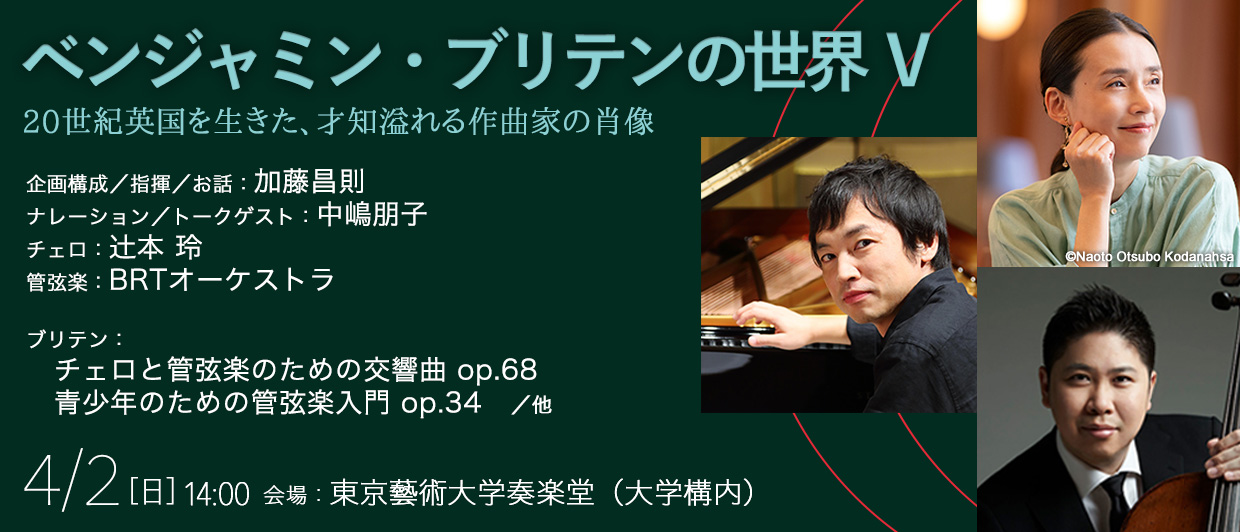 ベンジャミン・ブリテンの世界 V

20世紀英国を生きた、才知溢れる作曲家の肖像

企画構成／指揮／お話：加藤昌則
ナレーション／トークゲスト：中嶋朋子
チェロ：辻本 玲
管弦楽：BRTオーケストラ

ブリテン：
チェロと管弦楽のための交響曲 op.68
青少年のための管弦楽入門 op.34 ／他

4/2［日］14:00 会場：東京藝術大学奏楽堂（大学構内）

©Naoto Otsubo Kodanahsa